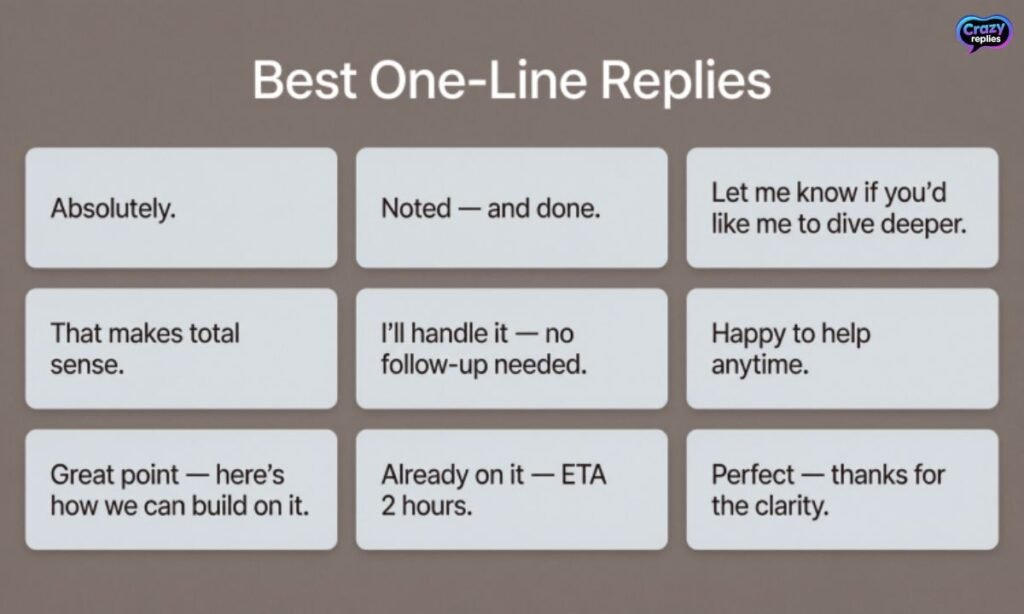 Crazy replies

Best One-Line Replies

Absolutely.

Noted — and done.

Let me know if you'd like me to dive deeper.

That makes total sense.

I'll handle it — no follow-up needed.

Happy to help anytime.

Great point — here's how we can build on it.

Already on it — ETA 2 hours.

Perfect — thanks for the clarity.